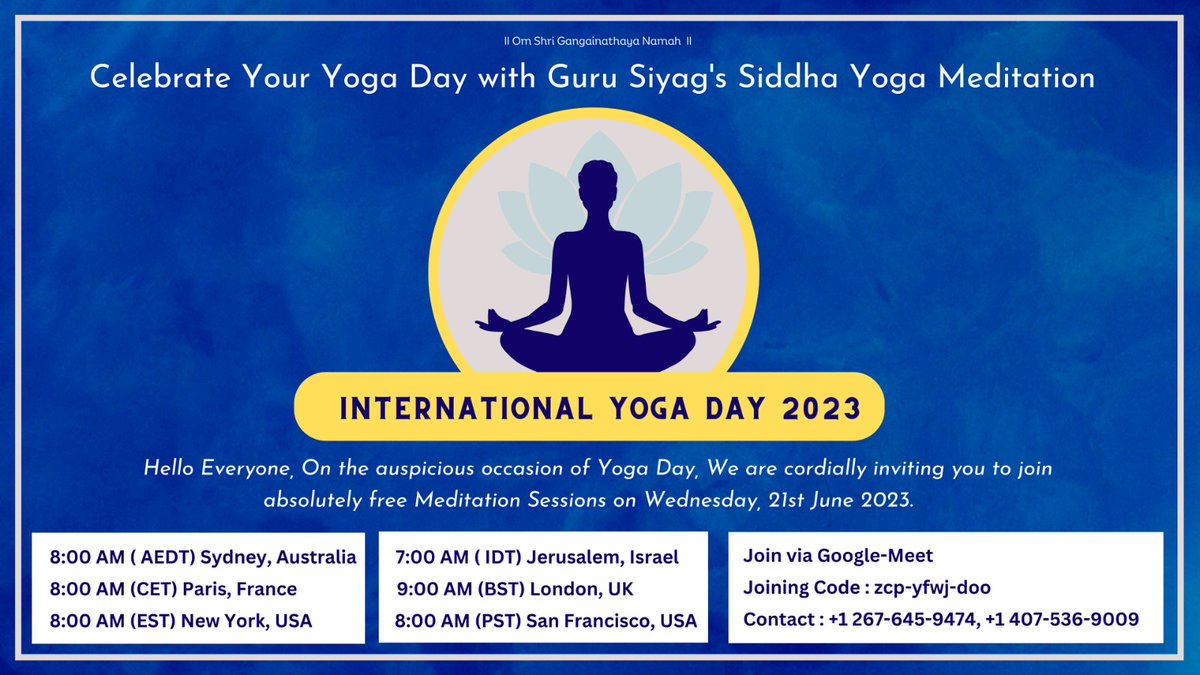 II Om Shri Gangainathaya Namah II

Celebrate Your Yoga Day with Guru Siyag's Siddha Yoga Meditation

INTERNATIONAL YOGA DAY 2023

Hello Everyone, On the auspicious occasion of Yoga Day, We are cordially inviting you to join absolutely free Meditation Sessions on Wednesday, 21st June 2023.

8:00 AM ( AEDT) Sydney, Australia
8:00 AM (CET) Paris, France
8:00 AM (EST) New York, USA

7:00 AM ( IDT) Jerusalem, Israel
9:00 AM (BST) London, UK
8:00 AM (PST) San Francisco, USA

Join via Google-Meet
Joining Code : zcp-yfwj-doo
Contact : +1 267-645-9474, +1 407-536-9009